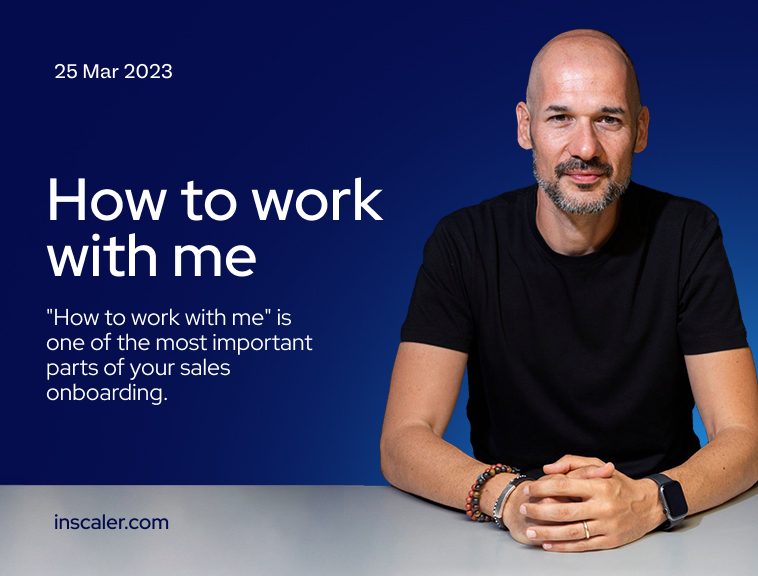 25 Mar 2023

How to work with me

"How to work with me" is one of the most important parts of your sales onboarding.

inscaler.com